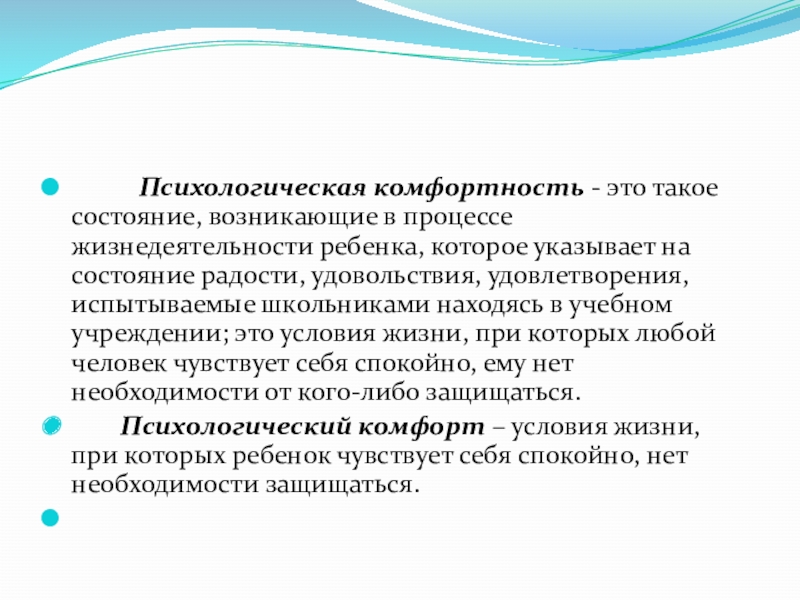 Психологическая комфортность - это такое состояние, возникающие в процессе жизнедеятельности ребенка, которое указывает на состояние радости, удовольствия, удовлетворения, испытываемые школьниками находясь в учебном учреждении; это условия жизни, при которых любой человек чувствует себя спокойно, ему нет необходимости от кого-либо защищаться.

Психологический комфорт – условия жизни, при которых ребенок чувствует себя спокойно, нет необходимости защищаться.